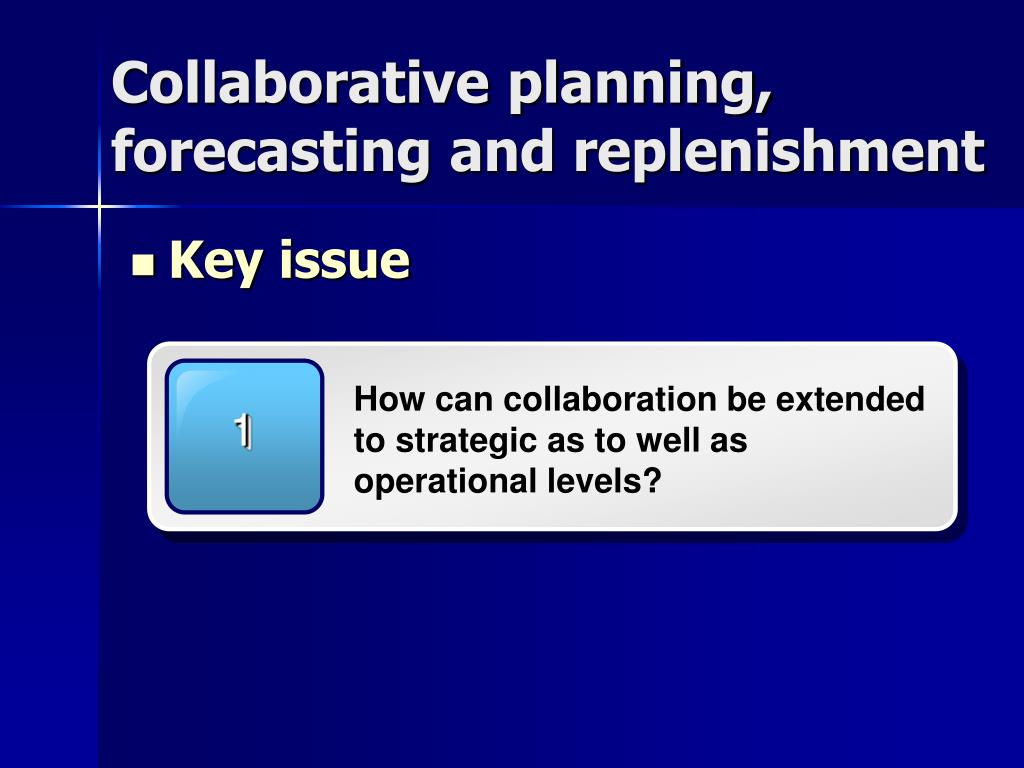 Collaborative planning, forecasting and replenishment

Key issue

1

How can collaboration be extended to strategic as to well as operational levels?